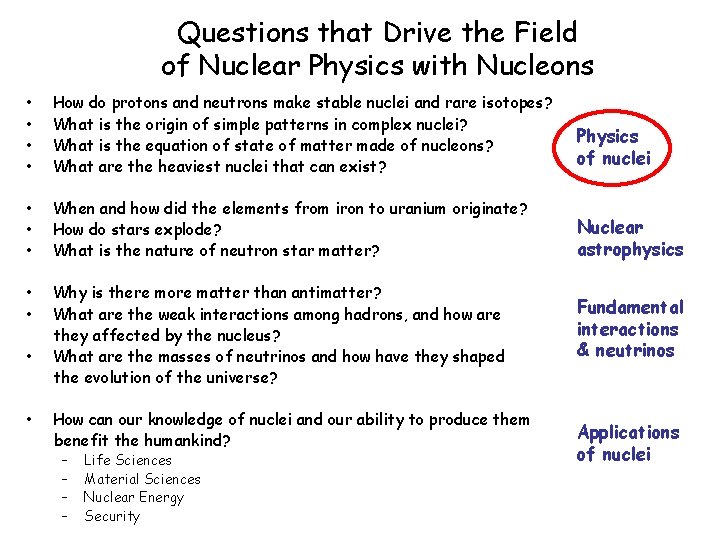 Questions that Drive the Field of Nuclear Physics with Nucleons

• How do protons and neutrons make stable nuclei and rare isotopes?
• What is the origin of simple patterns in complex nuclei?
• What is the equation of state of matter made of nucleons?
• What are the heaviest nuclei that can exist?

Physics of nuclei

• When and how did the elements from iron to uranium originate?
• How do stars explode?
• What is the nature of neutron star matter?

Nuclear astrophysics

• Why is there more matter than antimatter?
• What are the weak interactions among hadrons, and how are they affected by the nucleus?
• What are the masses of neutrinos and how have they shaped the evolution of the universe?

Fundamental interactions & neutrinos

• How can our knowledge of nuclei and our ability to produce them benefit the humankind?
– Life Sciences
– Material Sciences
– Nuclear Energy
– Security

Applications of nuclei